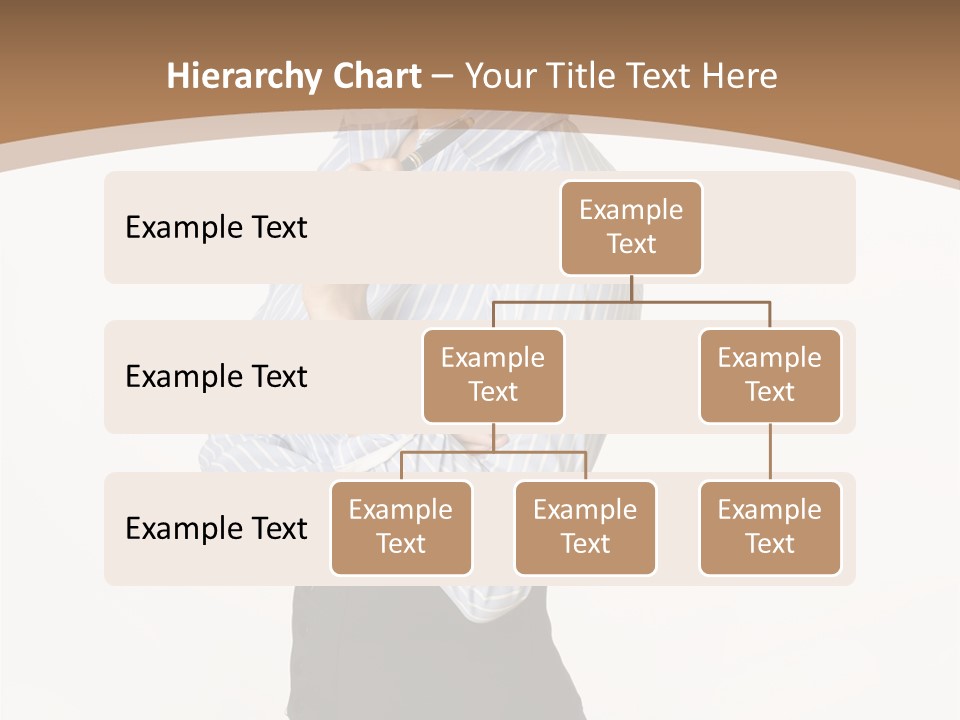 Hierarchy Chart – Your Title Text Here

Example Text

Example Text

Example Text

Example Text

Example Text

Example Text

Example Text

Example Text

Example Text